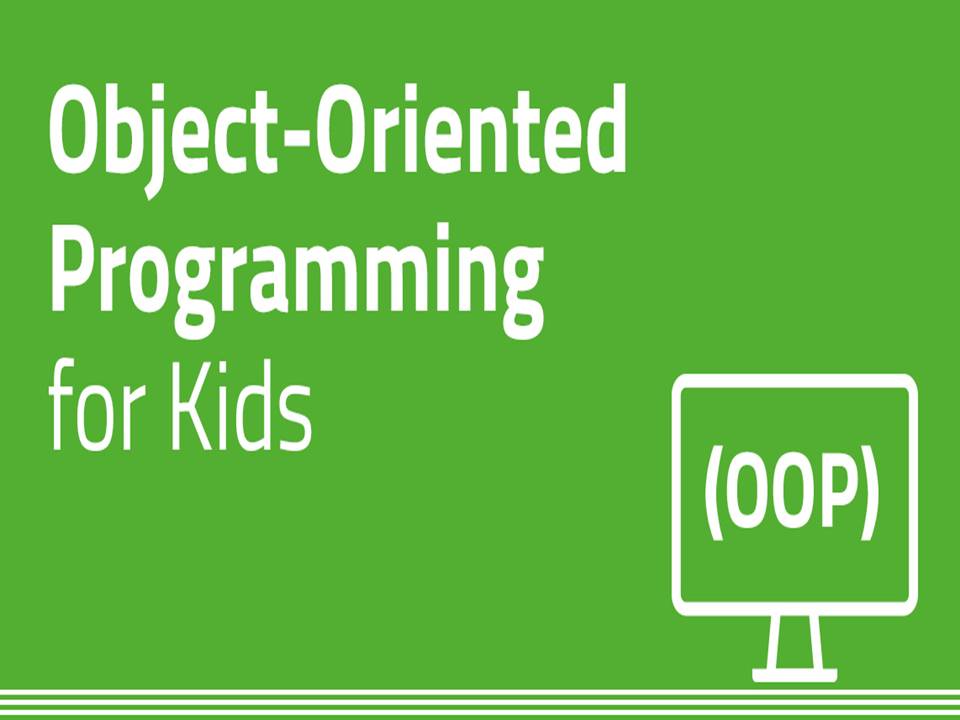 Object-Oriented Programming for Kids

(OOP)